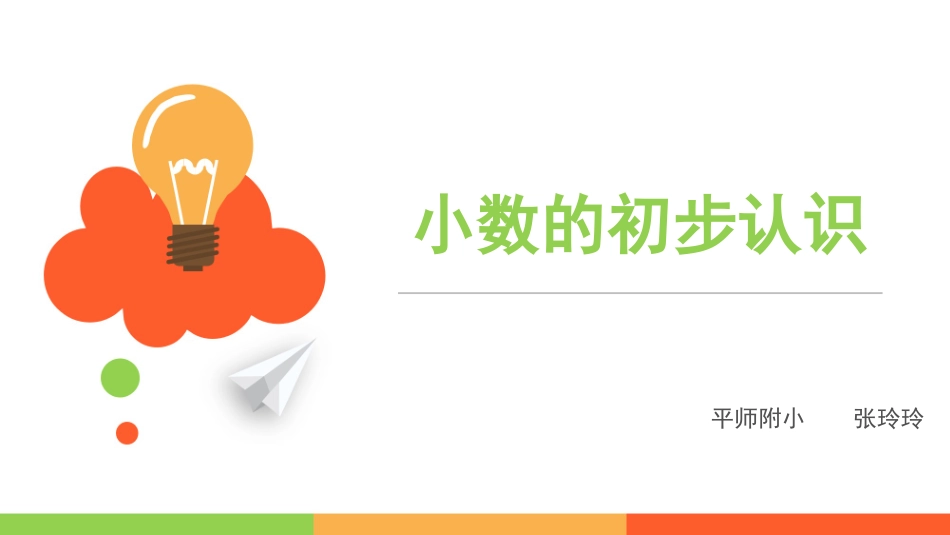 小数的初步认识

平师附小　　张玲玲